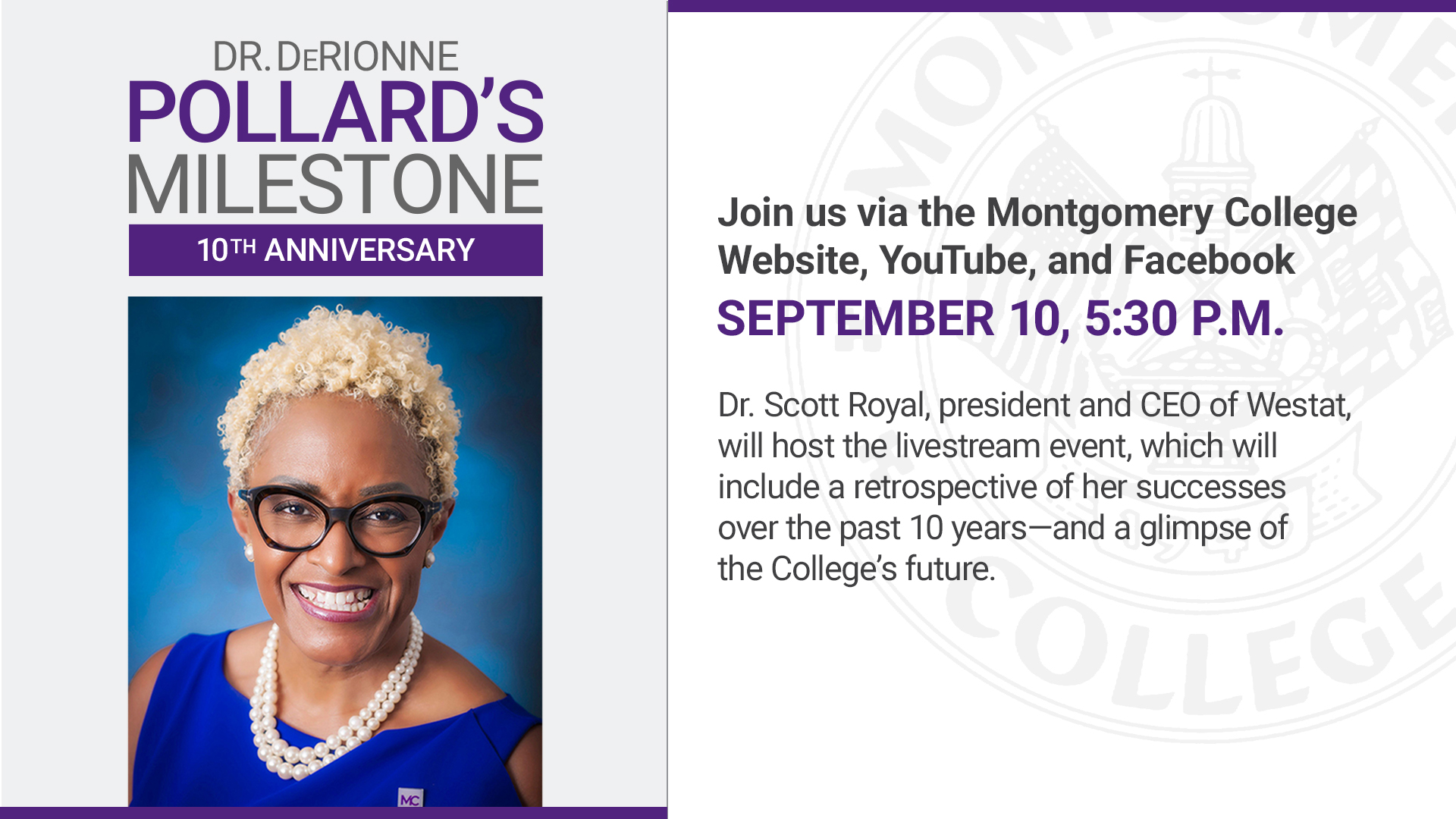 DR. DERIONNE
POLLARD'S
MILESTONE
10TH ANNIVERSARY

MC

Join us via the Montgomery College Website, YouTube, and Facebook

SEPTEMBER 10, 5:30 P.M.

Dr. Scott Royal, president and CEO of Westat, will host the livestream event, which will include a retrospective of her successes over the past 10 years—and a glimpse of the College's future.

MONTGOMERY COLLEGE